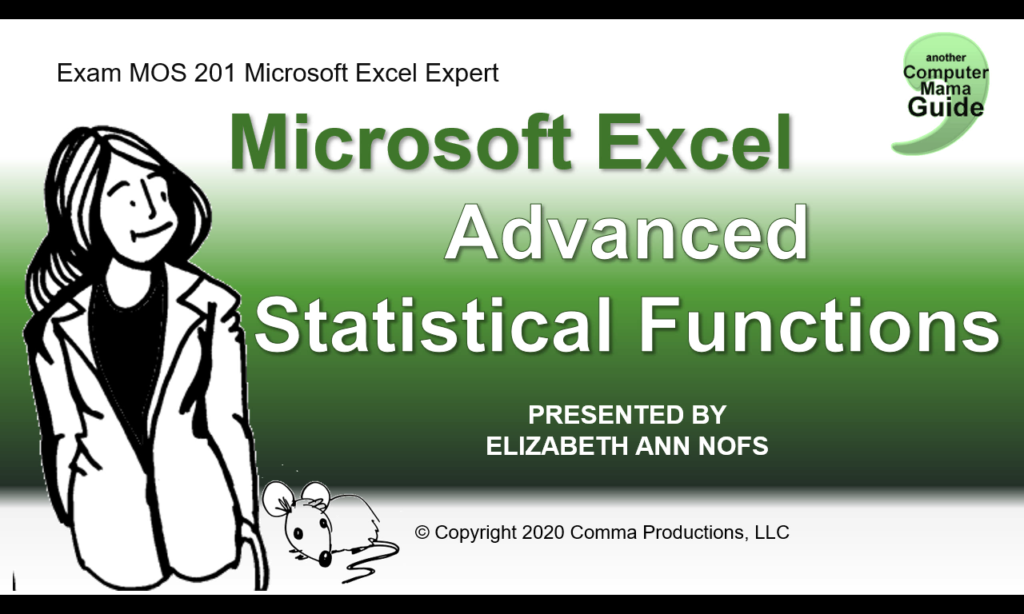 Exam MOS 201 Microsoft Excel Expert

another Computer Mama Guide

Microsoft Excel

Advanced Statistical Functions

PRESENTED BY
ELIZABETH ANN NOFS

© Copyright 2020 Comma Productions, LLC